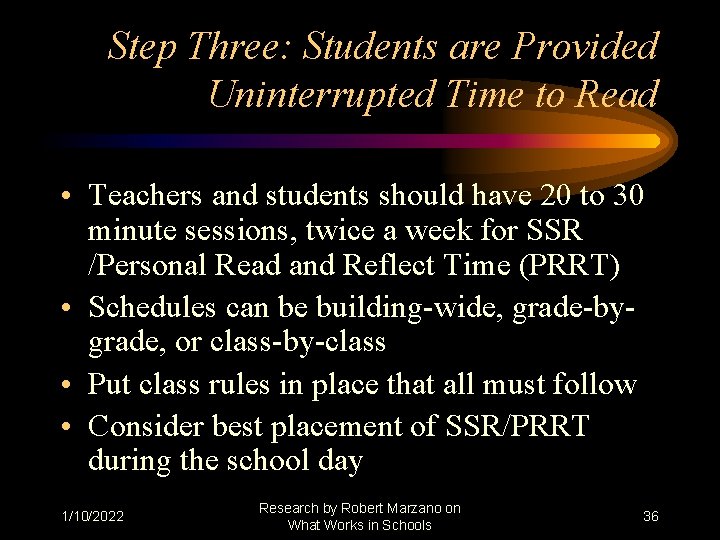 Step Three: Students are Provided Uninterrupted Time to Read

• Teachers and students should have 20 to 30 minute sessions, twice a week for SSR /Personal Read and Reflect Time (PRRT)
• Schedules can be building-wide, grade-by-grade, or class-by-class
• Put class rules in place that all must follow
• Consider best placement of SSR/PRRT during the school day

1/10/2022

Research by Robert Marzano on What Works in Schools

36